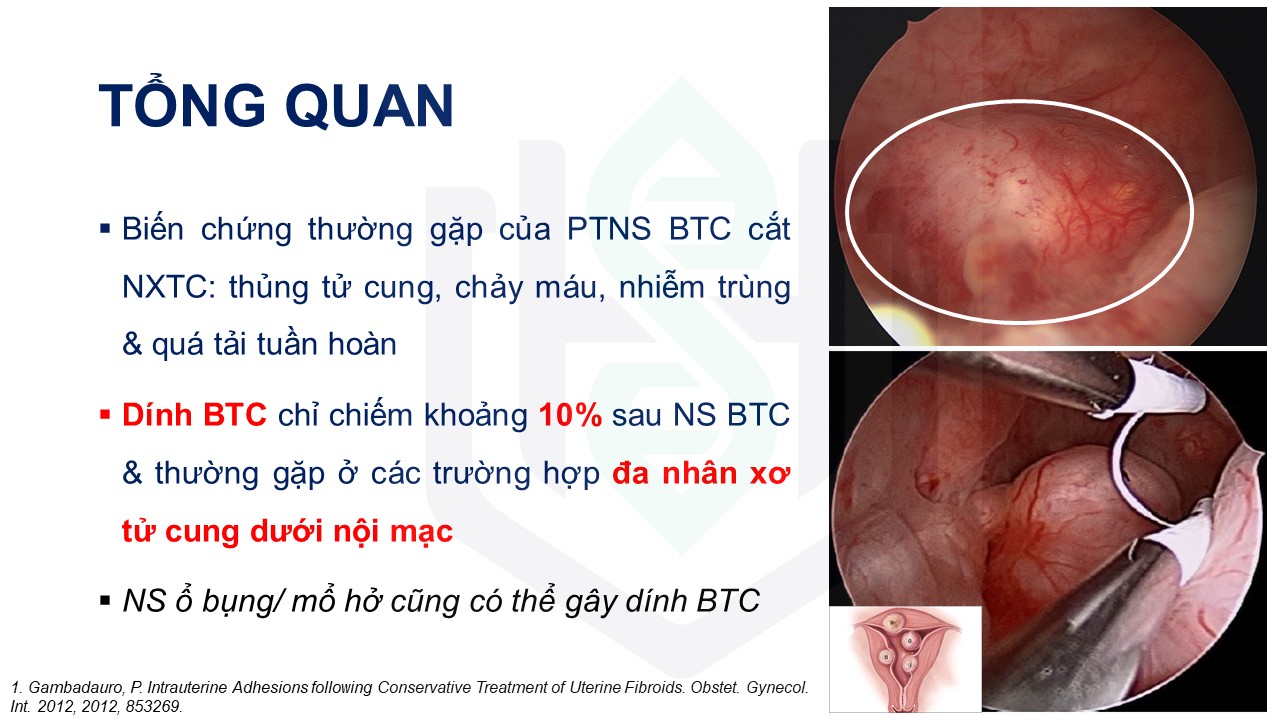 TỔNG QUAN

▪ Biến chứng thường gặp của PTNS BTC cắt NXTC: thủng tử cung, chảy máu, nhiễm trùng & quá tải tuần hoàn

▪ Dính BTC chỉ chiếm khoảng 10% sau NS BTC & thường gặp ở các trường hợp đa nhân xơ tử cung dưới nội mạc

▪ NS ổ bụng/ mổ hở cũng có thể gây dính BTC

1. Gambadauro, P. Intrauterine Adhesions following Conservative Treatment of Uterine Fibroids. Obstet. Gynecol. Int. 2012, 2012, 853269.